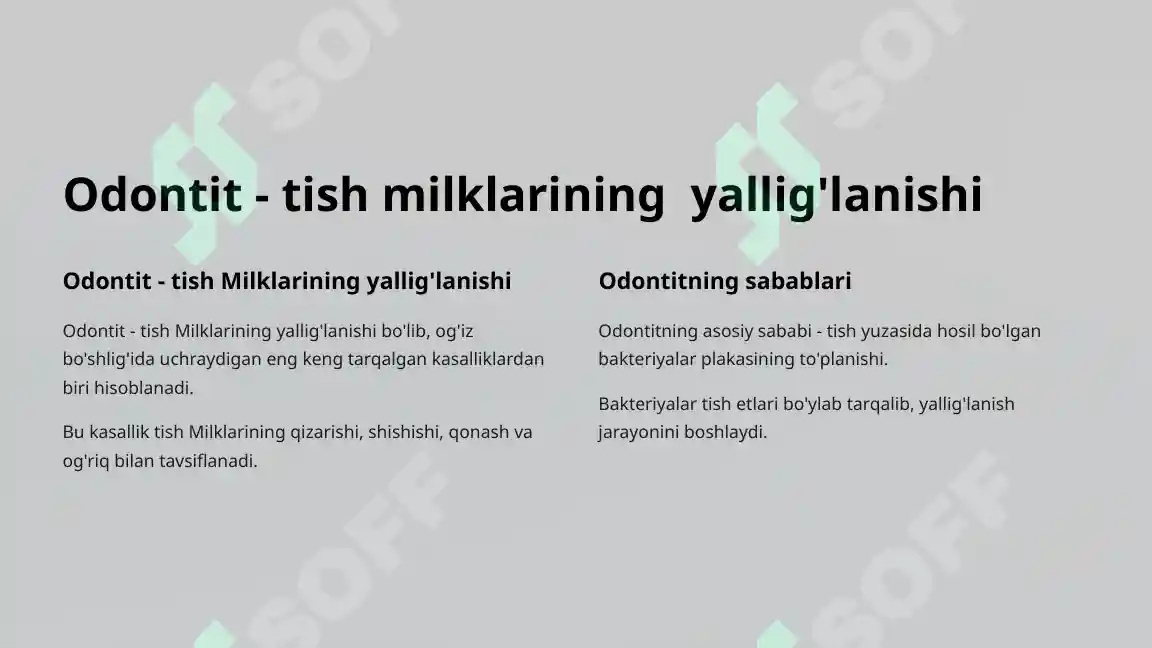 Odontit - tish milklarining  yallig'lanishi

Odontit - tish Milklarining yallig'lanishi

Odontit - tish Milklarining yallig'lanishi bo'lib, og'iz bo'shlig'ida uchraydigan eng keng tarqalgan kasalliklardan biri hisoblanadi.

Bu kasallik tish Milklarining qizarishi, shishishi, qonash va og'riq bilan tavsiflanadi.

Odontitning sabablari

Odontitning asosiy sababi - tish yuzasida hosil bo'lgan bakteriyalar plakasining to'planishi.

Bakteriyalar tish etlari bo'ylab tarqalib, yallig'lanish jarayonini boshlaydi.

SOFF